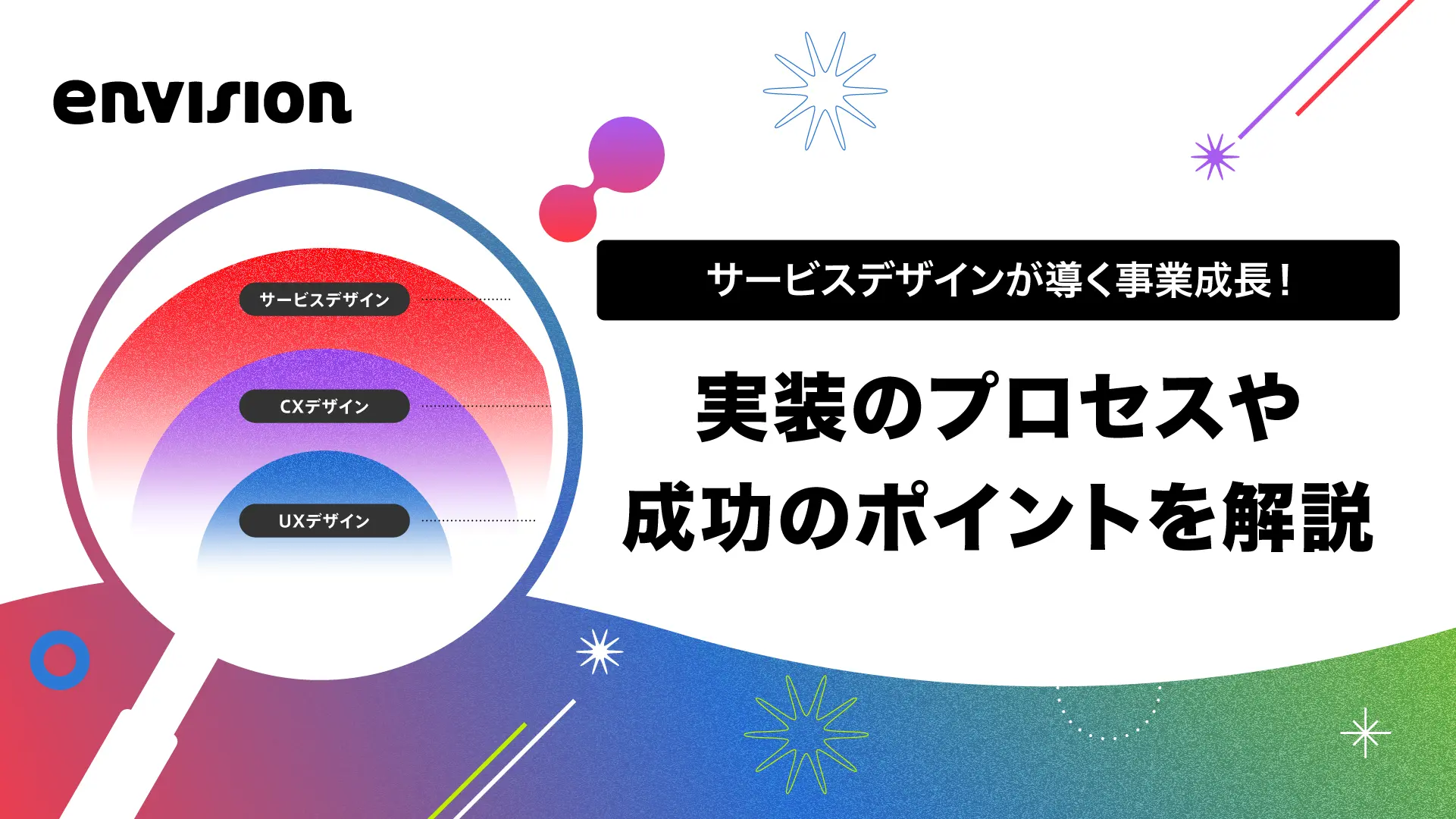 envision

サービスデザイン

CXデザイン

UXデザイン

サービスデザインが導く事業成長！

実装のプロセスや
成功のポイントを解説